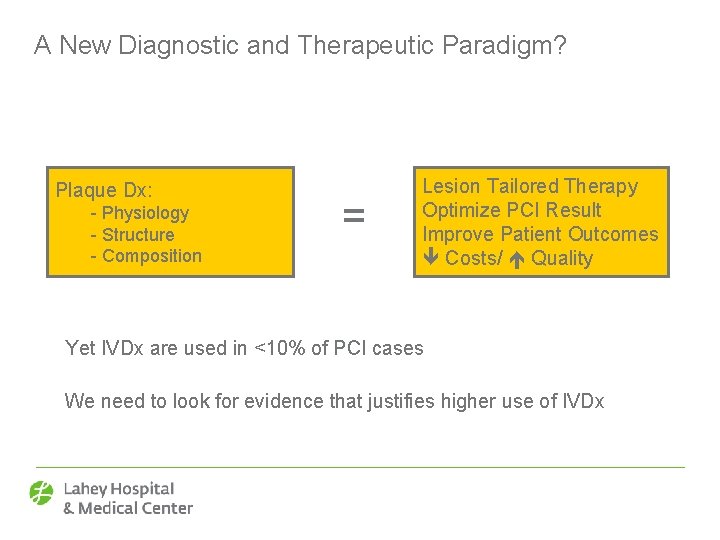 A New Diagnostic and Therapeutic Paradigm?

Plaque Dx:
- Physiology
- Structure
- Composition

=

Lesion Tailored Therapy
Optimize PCI Result
Improve Patient Outcomes
↓ Costs/ ↑ Quality

Yet IVDx are used in <10% of PCI cases

We need to look for evidence that justifies higher use of IVDx

Lahey Hospital
& Medical Center